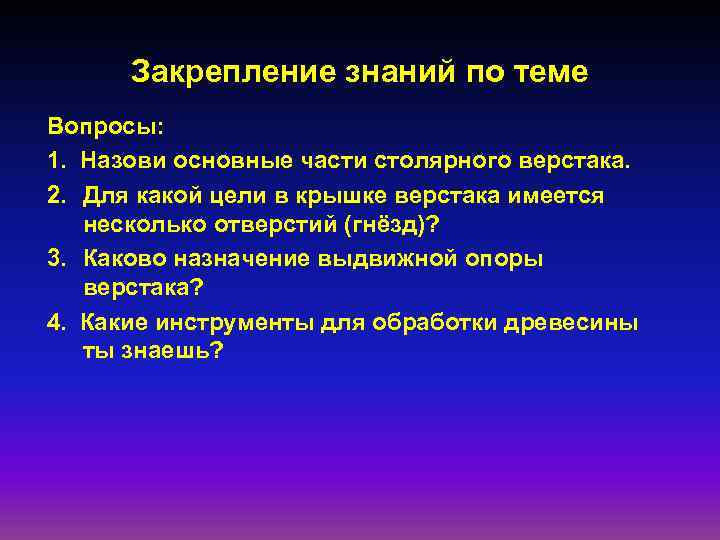 Закрепление знаний по теме

Вопросы:

1. Назови основные части столярного верстака.

2. Для какой цели в крышке верстака имеется несколько отверстий (гнёзд)?

3. Каково назначение выдвижной опоры верстака?

4. Какие инструменты для обработки древесины ты знаешь?